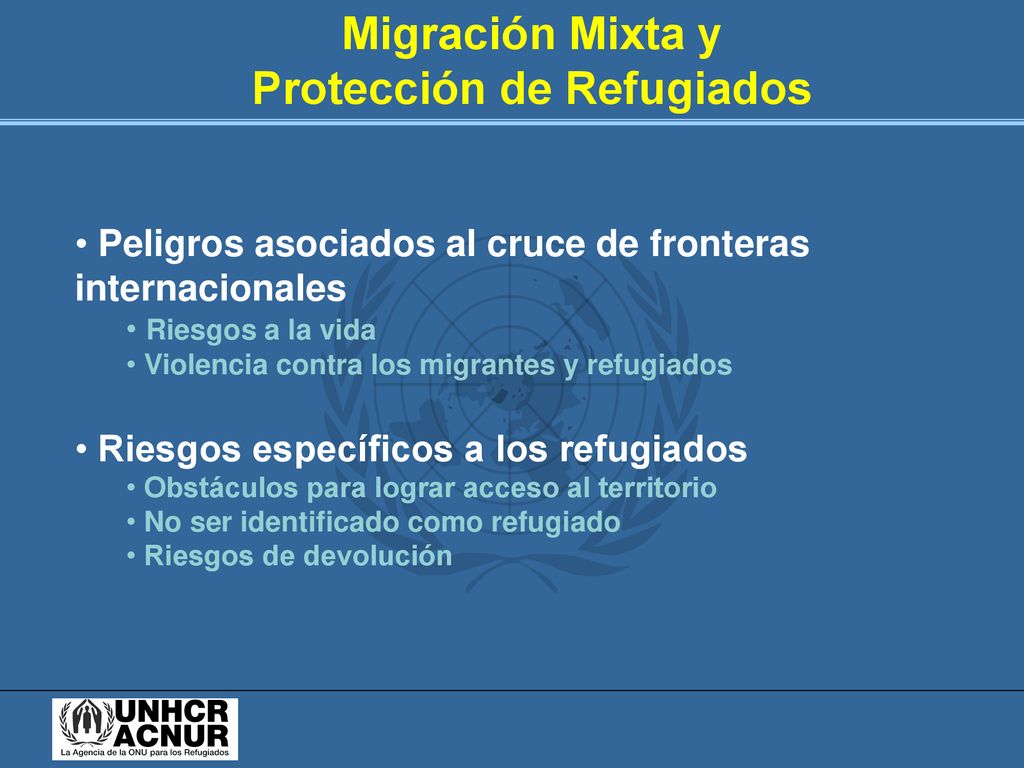 Migración Mixta y
Protección de Refugiados

• Peligros asociados al cruce de fronteras internacionales
• Riesgos a la vida
• Violencia contra los migrantes y refugiados

• Riesgos específicos a los refugiados
• Obstáculos para lograr acceso al territorio
• No ser identificado como refugiado
• Riesgos de devolución

UNHCR
ACNUR
La Agencia de la ONU para los Refugiados